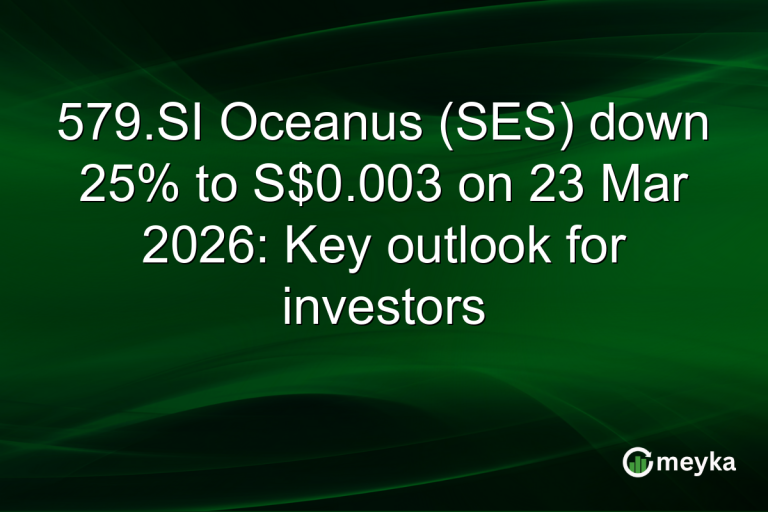 579.SI Oceanus (SES) down 25% to S$0.003 on 23 Mar 2026: Key outlook for investors

meyka